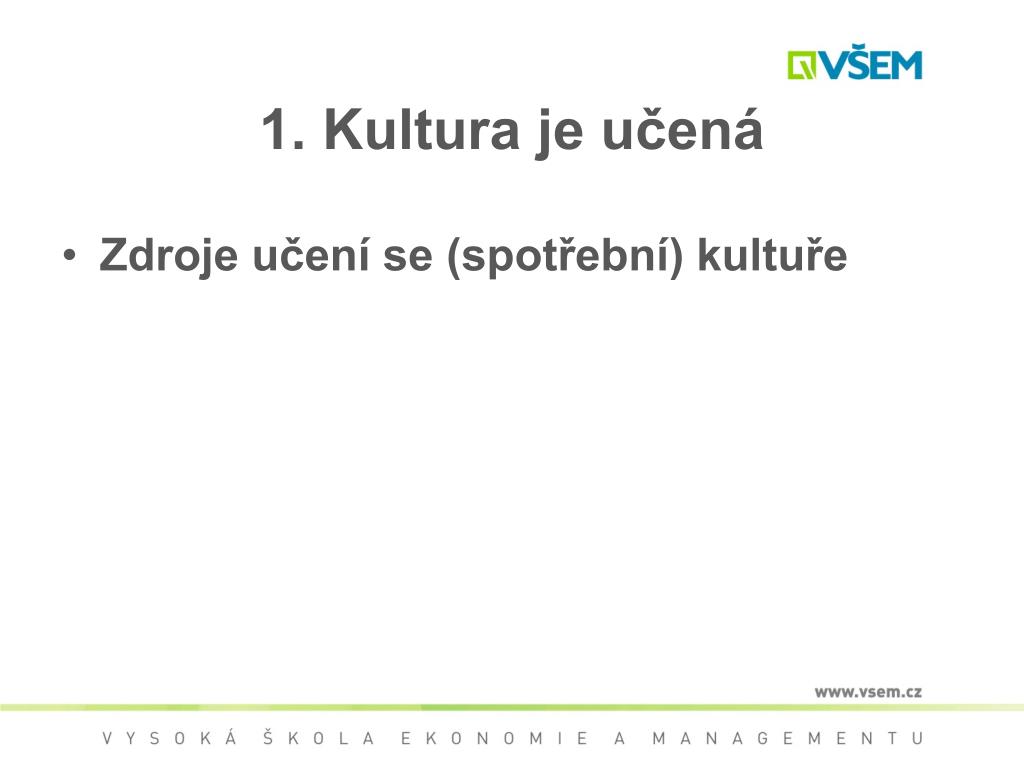 VŠEM

1. Kultura je učená

• Zdroje učení se (spotřební) kultuře

www.vsem.cz

VYSOKÁ ŠKOLA EKONOMIE A MANAGEMENTU